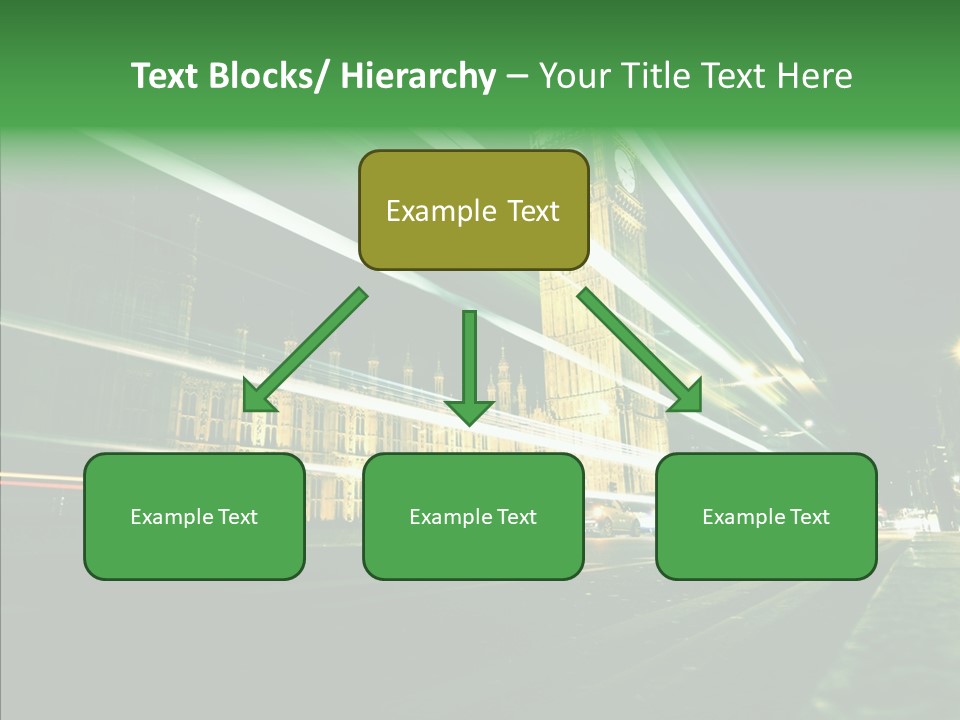 Text Blocks/ Hierarchy – Your Title Text Here

Example Text

Example Text

Example Text

Example Text